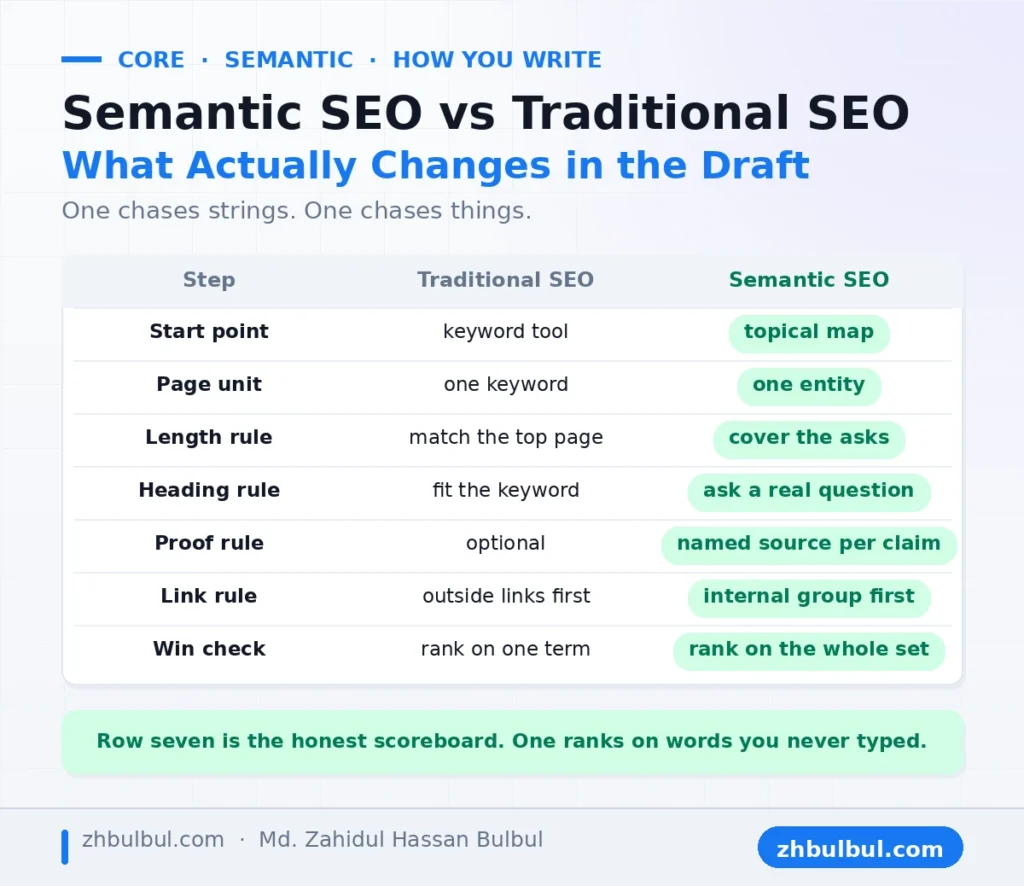 CORE · SEMANTIC · HOW YOU WRITE

Semantic SEO vs Traditional SEO

What Actually Changes in the Draft

One chases strings. One chases things.

| Step | Traditional SEO | Semantic SEO |
|---|---|---|
| Start point | keyword tool | topical map |
| Page unit | one keyword | one entity |
| Length rule | match the top page | cover the asks |
| Heading rule | fit the keyword | ask a real question |
| Proof rule | optional | named source per claim |
| Link rule | outside links first | internal group first |
| Win check | rank on one term | rank on the whole set |

Row seven is the honest scoreboard. One ranks on words you never typed.

zhbulbul.com · Md. Zahidul Hassan Bulbul

zhbulbul.com